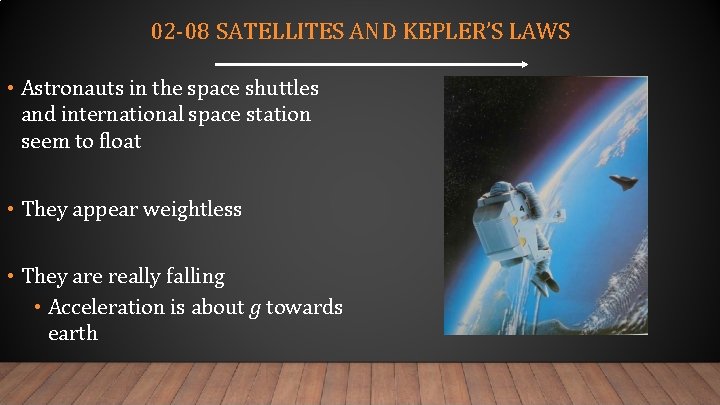 02-08 SATELLITES AND KEPLER'S LAWS

• Astronauts in the space shuttles and international space station seem to float

• They appear weightless

• They are really falling
• Acceleration is about $g$ towards earth